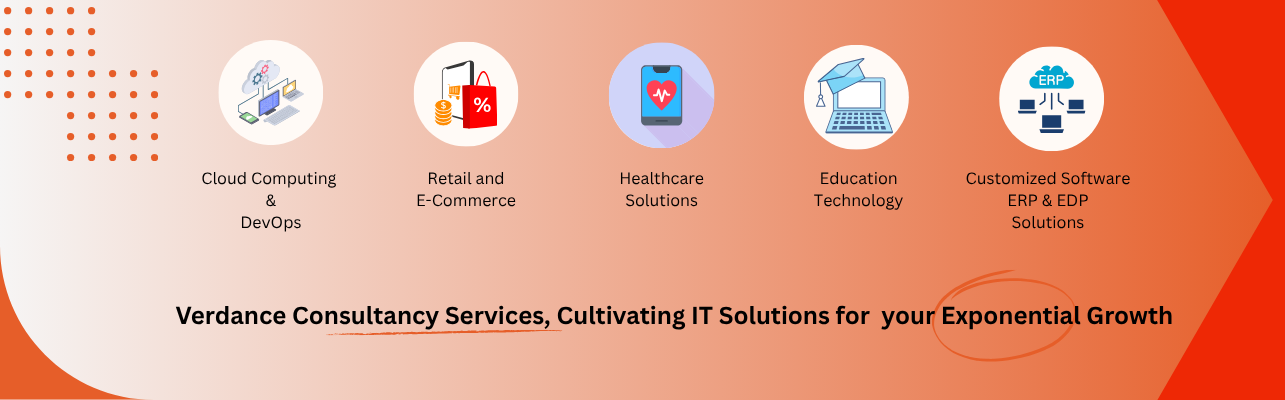 %

ERP

Cloud Computing
&
DevOps

Retail and
E-Commerce

Healthcare
Solutions

Education
Technology

Customized Software
ERP & EDP
Solutions

Verdance Consultancy Services, Cultivating IT Solutions for your Exponential Growth